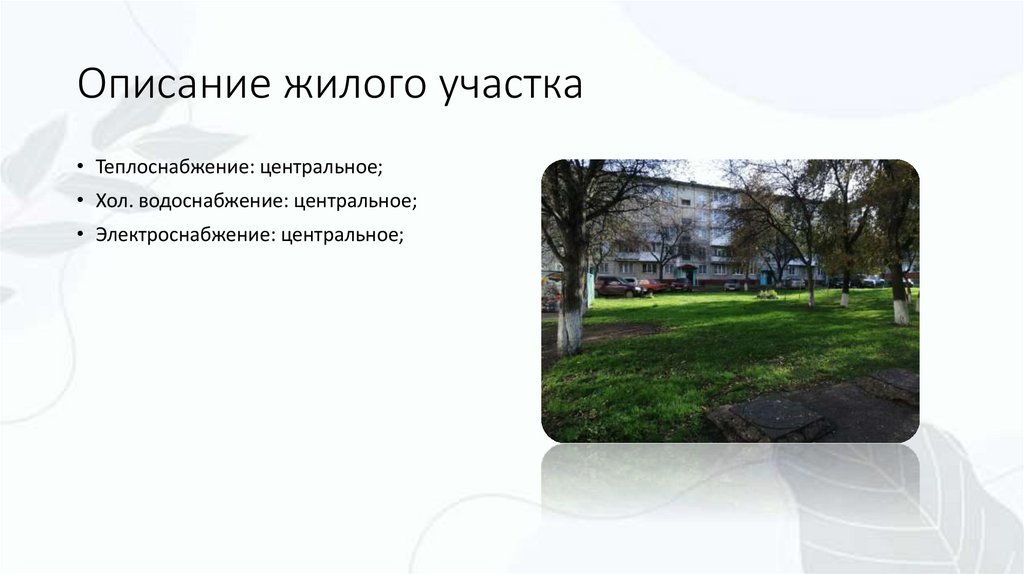 Описание жилого участка

• Теплоснабжение: центральное;
• Хол. водоснабжение: центральное;
• Электроснабжение: центральное;